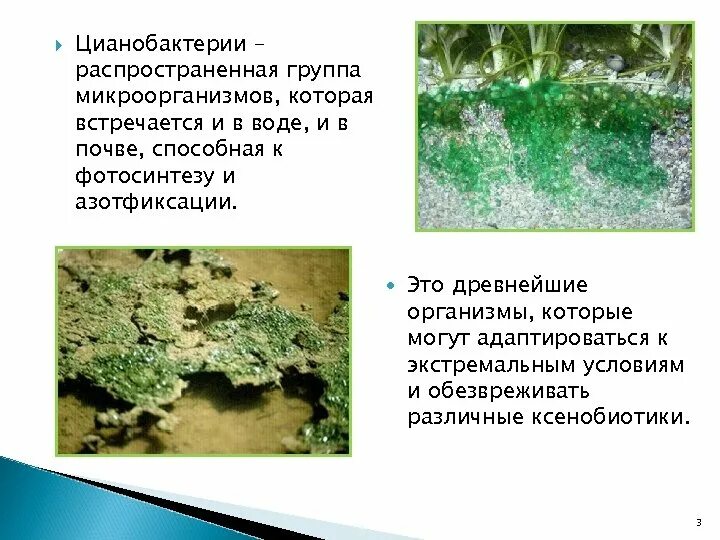 Цианобактерии – распространенная группа микроорганизмов, которая встречается и в воде, и в почве, способная к фотосинтезу и азотфиксации.

Это древнейшие организмы, которые могут адаптироваться к экстремальным условиям и обезвреживать различные ксенобиотики.

3